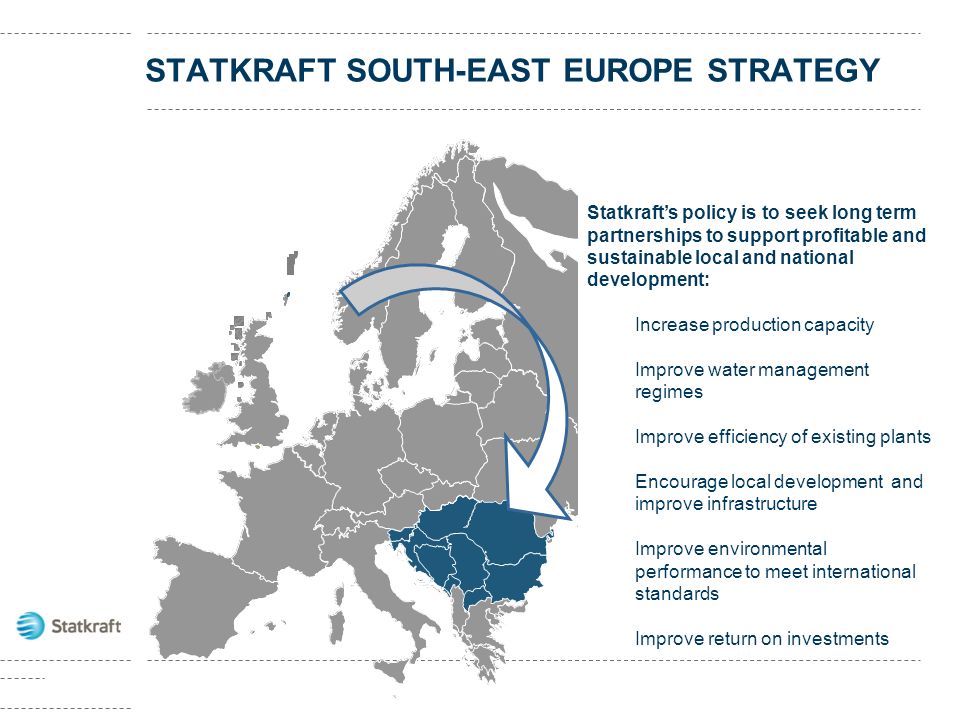 STATKRAFT SOUTH-EAST EUROPE STRATEGY

Statkraft's policy is to seek long term partnerships to support profitable and sustainable local and national development:

Increase production capacity

Improve water management regimes

Improve efficiency of existing plants

Encourage local development and improve infrastructure

Improve environmental performance to meet international standards

Improve return on investments

Statkraft